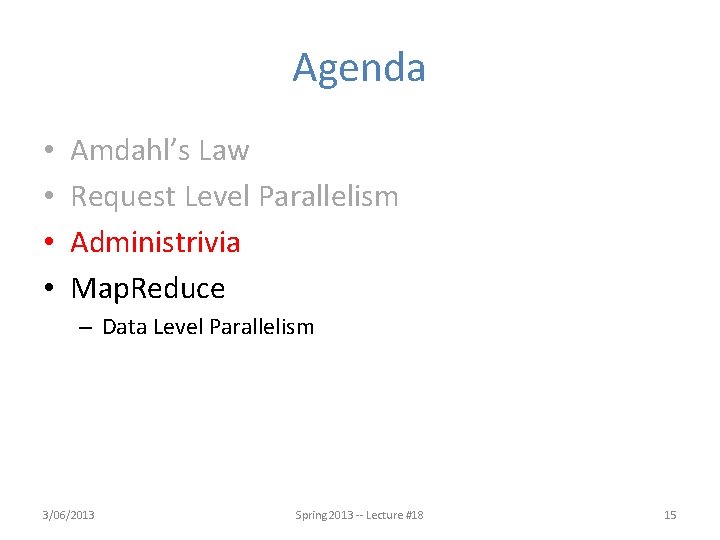 Agenda

• Amdahl's Law
• Request Level Parallelism
• Administrivia
• MapReduce
– Data Level Parallelism

3/06/2013 Spring 2013 -- Lecture #18 15